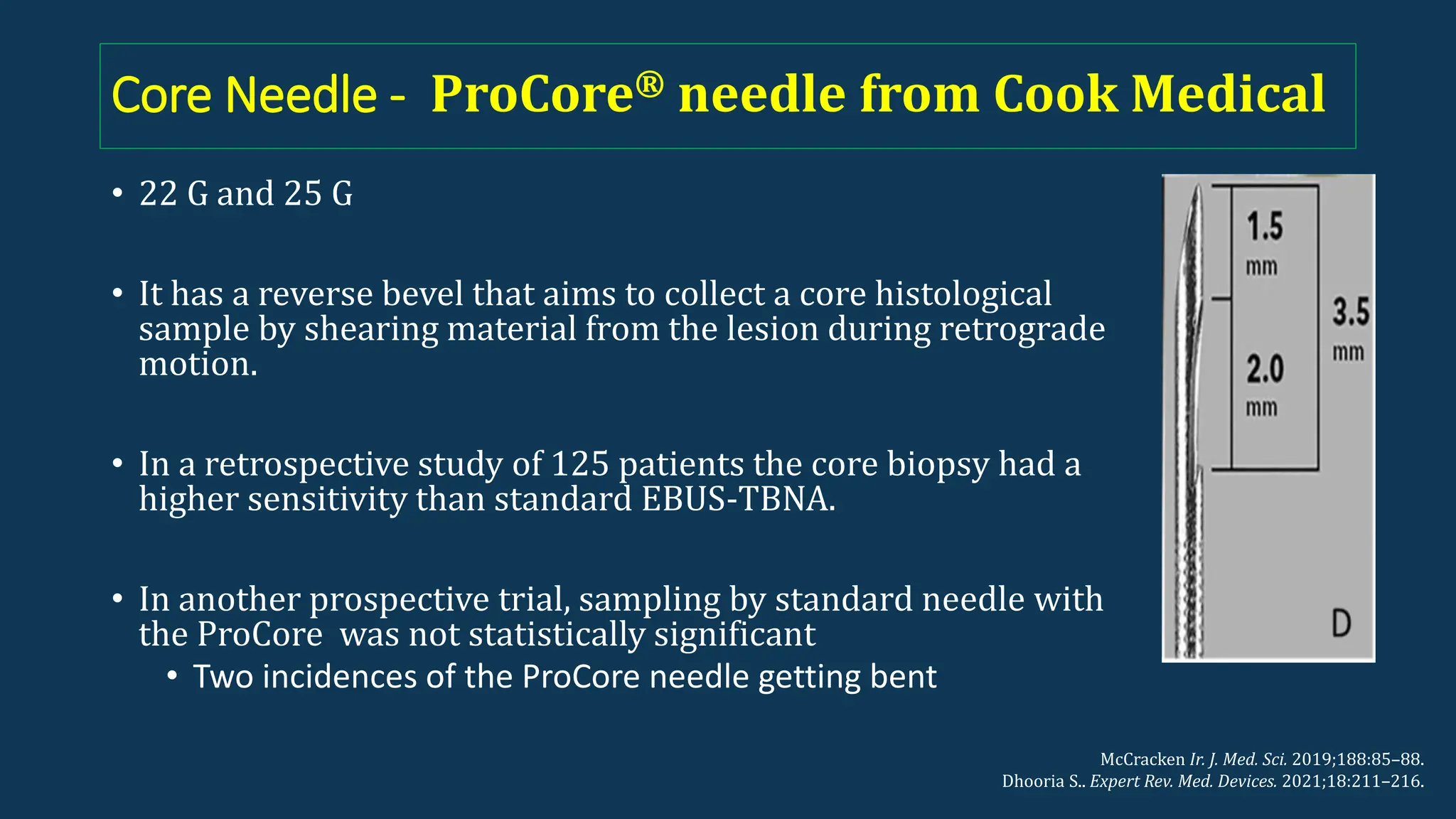 Core Needle - ProCore® needle from Cook Medical

• 22 G and 25 G

• It has a reverse bevel that aims to collect a core histological sample by shearing material from the lesion during retrograde motion.

• In a retrospective study of 125 patients the core biopsy had a higher sensitivity than standard EBUS-TBNA.

• In another prospective trial, sampling by standard needle with the ProCore was not statistically significant
  • Two incidences of the ProCore needle getting bent

1.5 mm
2.0 mm
3.5 mm
D

McCracken Ir. J. Med. Sci. 2019;188:85–88.
Dhooria S.. Expert Rev. Med. Devices. 2021;18:211–216.